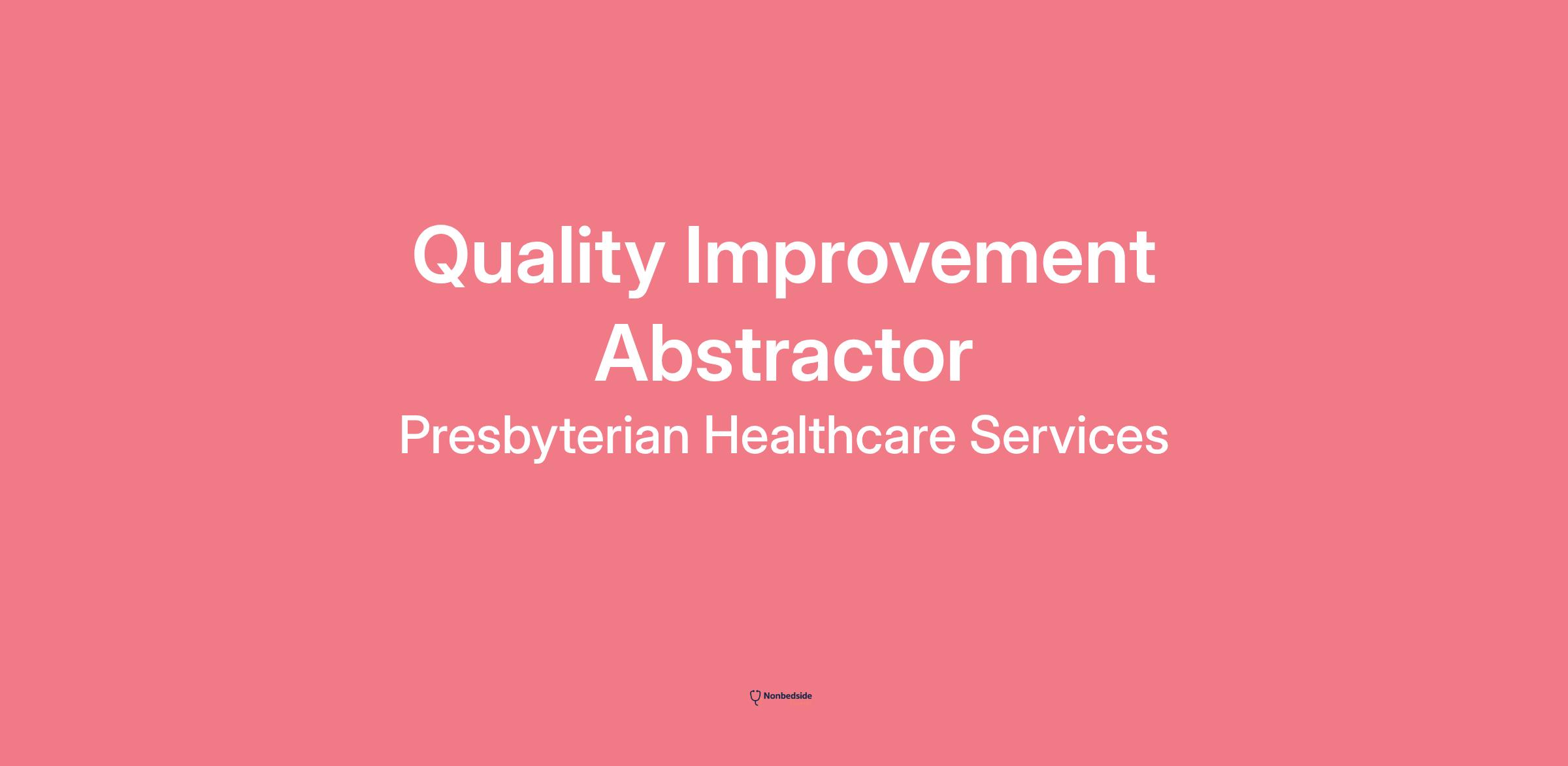 Quality Improvement Abstractor

Presbyterian Healthcare Services

Nonbedside